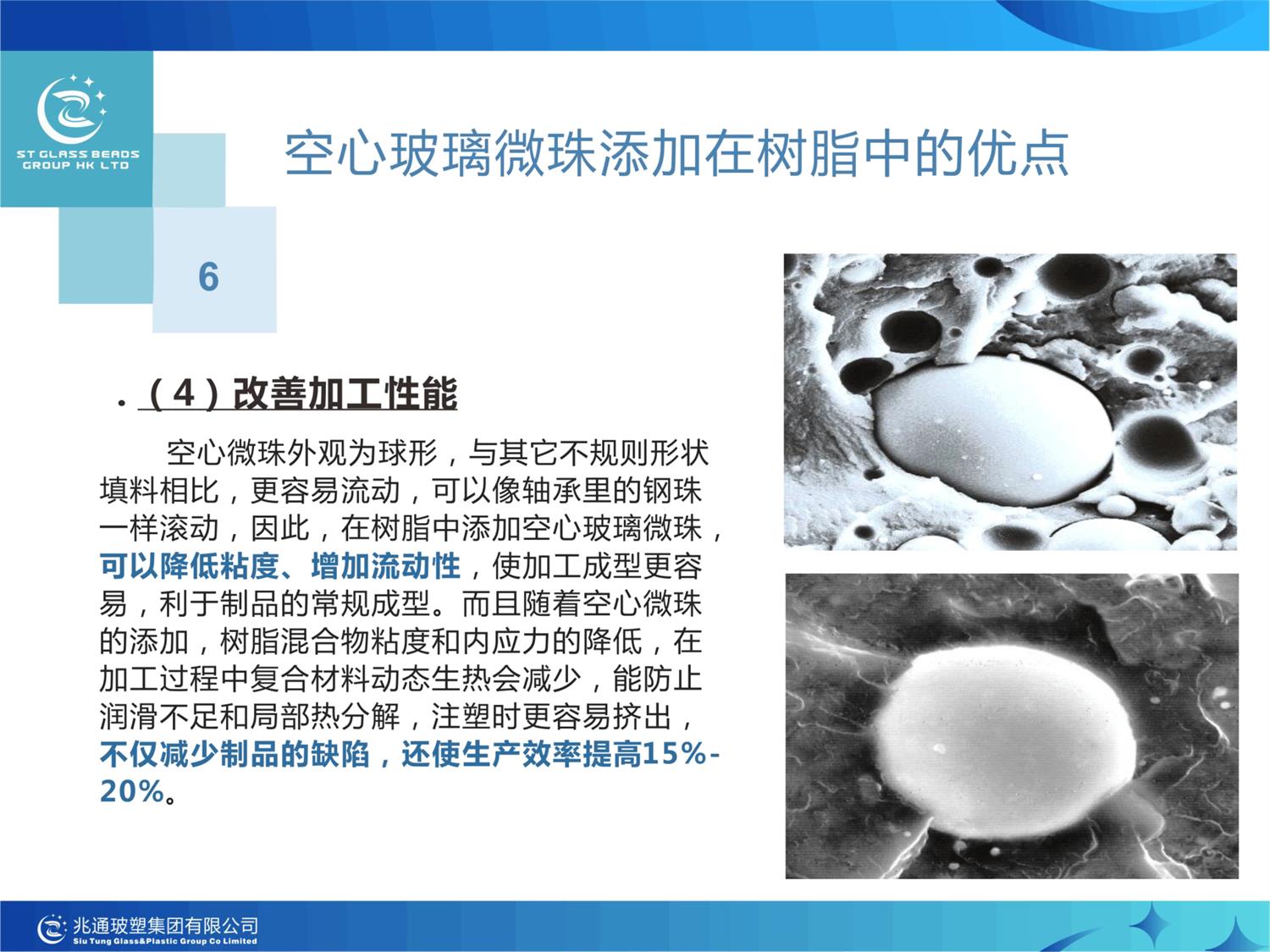 ST GLASS BEADS GROUP HK LTD

空心玻璃微珠添加在树脂中的优点

6

. （4）改善加工性能

空心微珠外观为球形，与其它不规则形状填料相比，更容易流动，可以像轴承里的钢珠一样滚动，因此，在树脂中添加空心玻璃微珠，可以降低粘度、增加流动性，使加工成型更容易，利于制品的常规成型。而且随着空心微珠的添加，树脂混合物粘度和内应力的降低，在加工过程中复合材料动态生热会减少，能防止润滑不足和局部热分解，注塑时更容易挤出，不仅减少制品的缺陷，还使生产效率提高15%-20%。

兆通玻塑集团有限公司
Siu Tung Glass&Plastic Group Co Limited